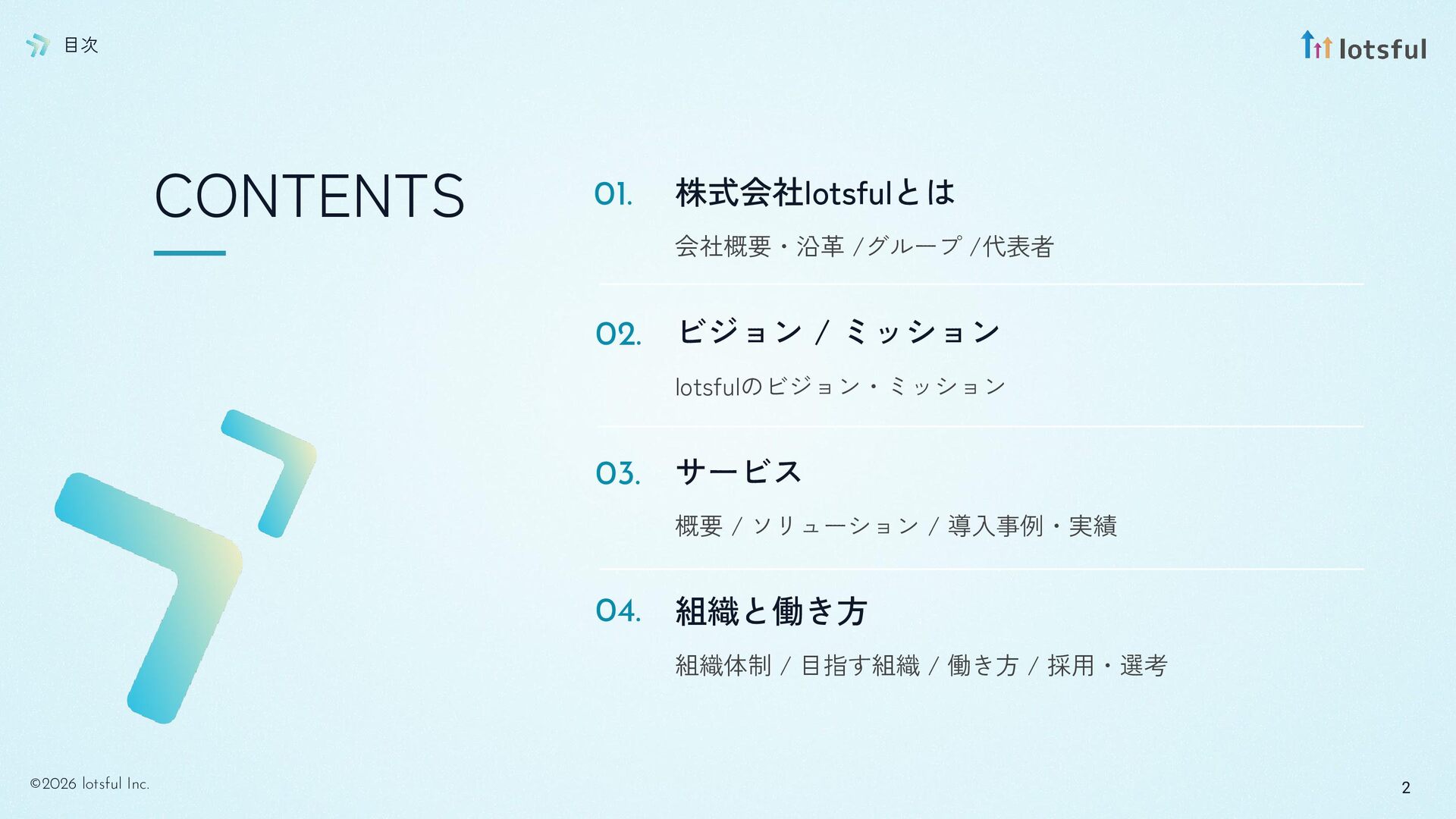 目次

lotsful

CONTENTS

01. 株式会社lotsfulとは

会社概要・沿革 /グループ /代表者

02. ビジョン / ミッション

lotsfulのビジョン・ミッション

03. サービス

概要 / ソリューション / 導入事例・実績

04. 組織と働き方

組織体制 / 目指す組織 / 働き方 / 採用・選考

©2026 lotsful Inc.

2